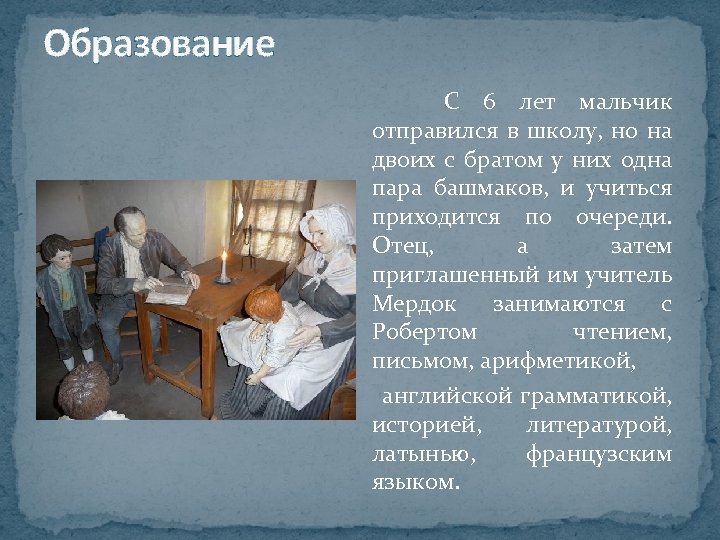 Образование

С 6 лет мальчик отправился в школу, но на двоих с братом у них одна пара башмаков, и учиться приходится по очереди. Отец, а затем приглашенный им учитель Мердок занимаются с Робертом чтением, письмом, арифметикой,

английской грамматикой, историей, литературой, латынью, французским языком.